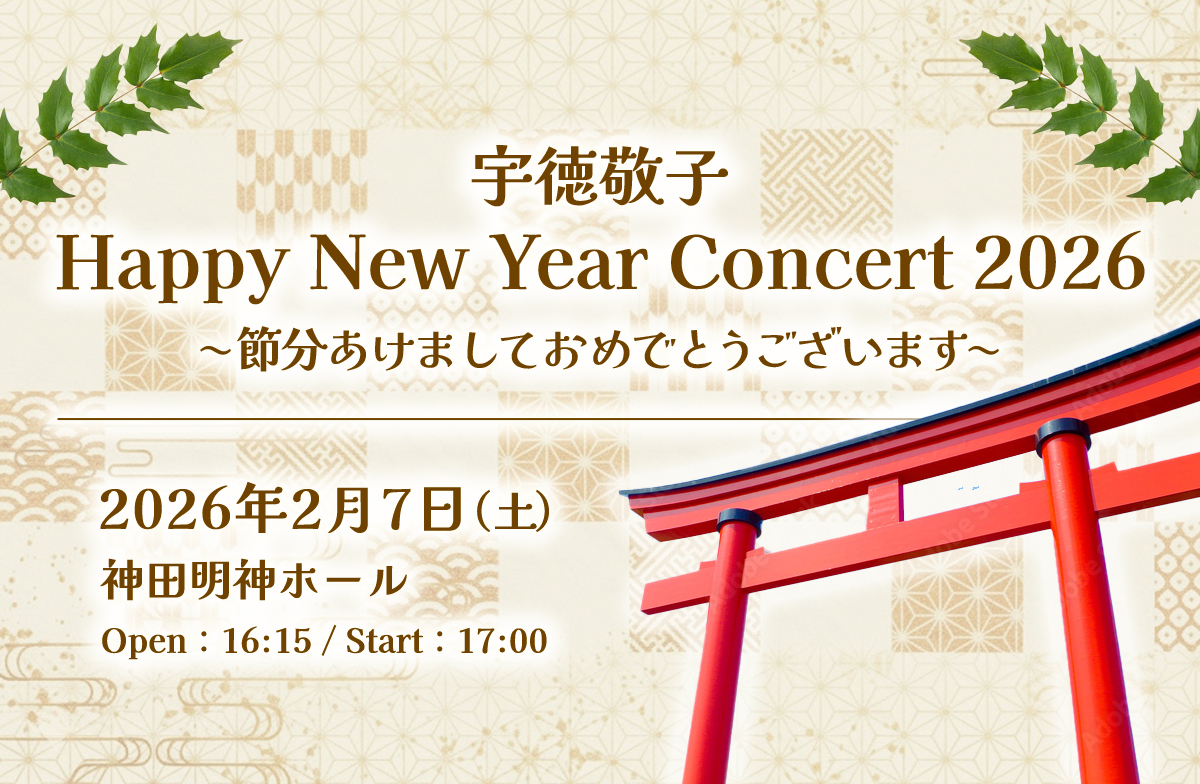 宇徳敬子

Happy New Year Concert 2026

～節分あけましておめでとうございます～

2026年2月7日（土）

神田明神ホール

Open：16:15 / Start：17:00